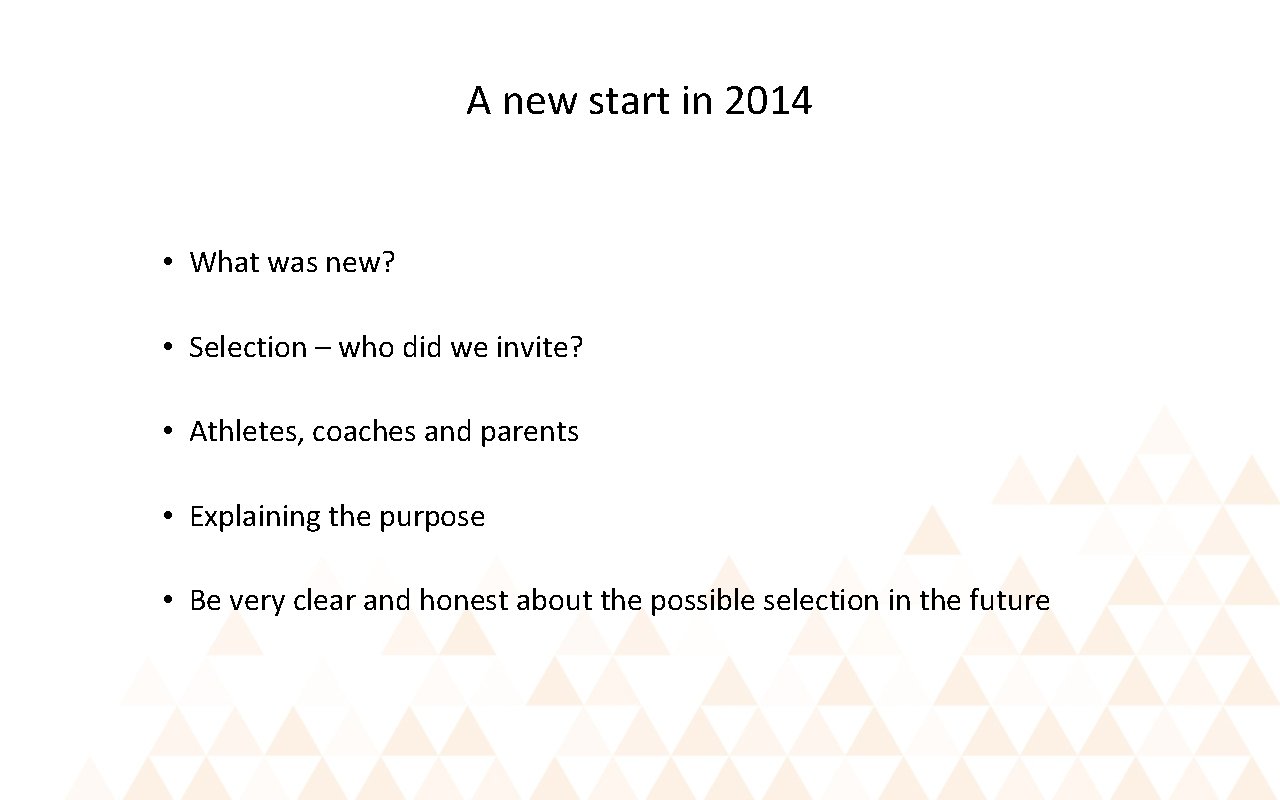 A new start in 2014

• What was new?

• Selection – who did we invite?

• Athletes, coaches and parents

• Explaining the purpose

• Be very clear and honest about the possible selection in the future